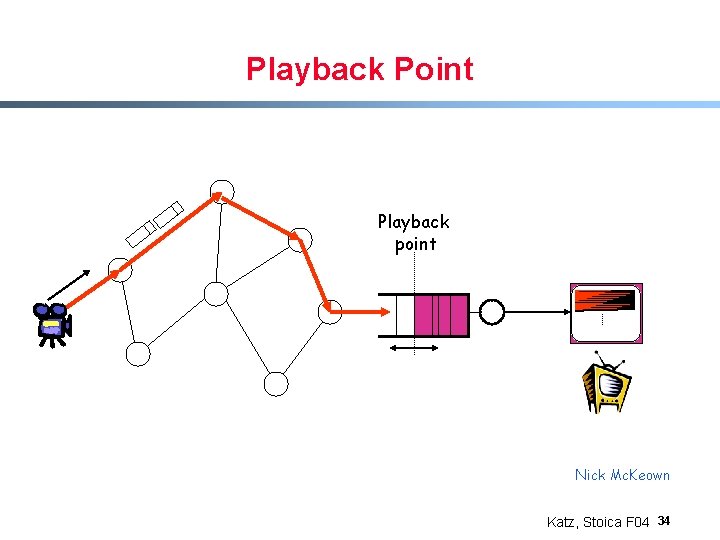 Playback Point

Playback point

Nick McKeown

Katz, Stoica F04 34